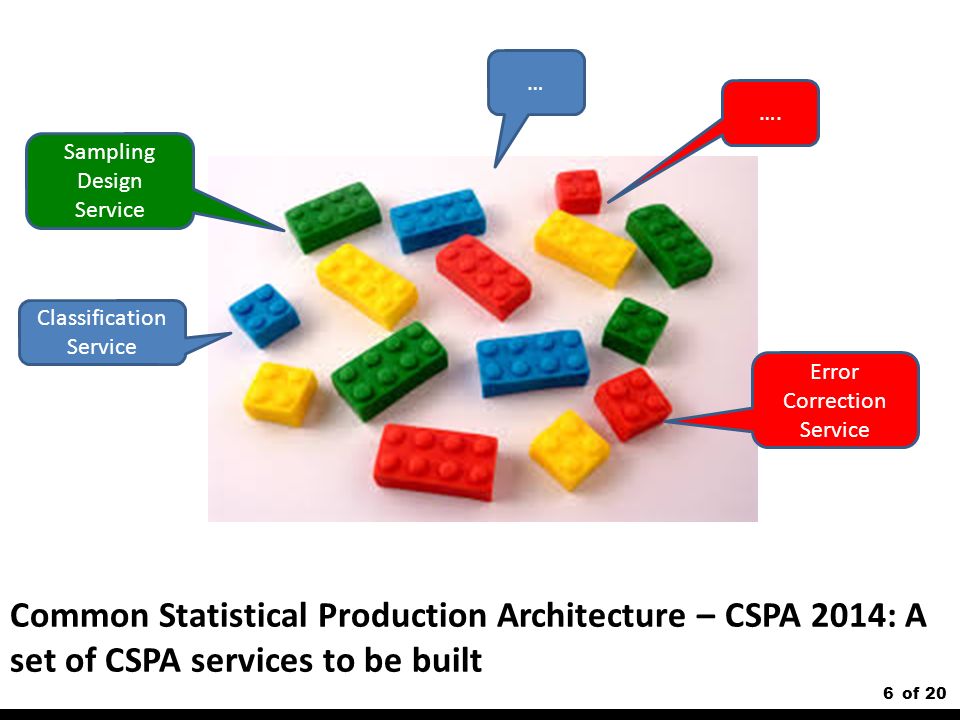 ...

....

Sampling Design Service

Classification Service

Error Correction Service

Common Statistical Production Architecture – CSPA 2014: A set of CSPA services to be built

6 of 20